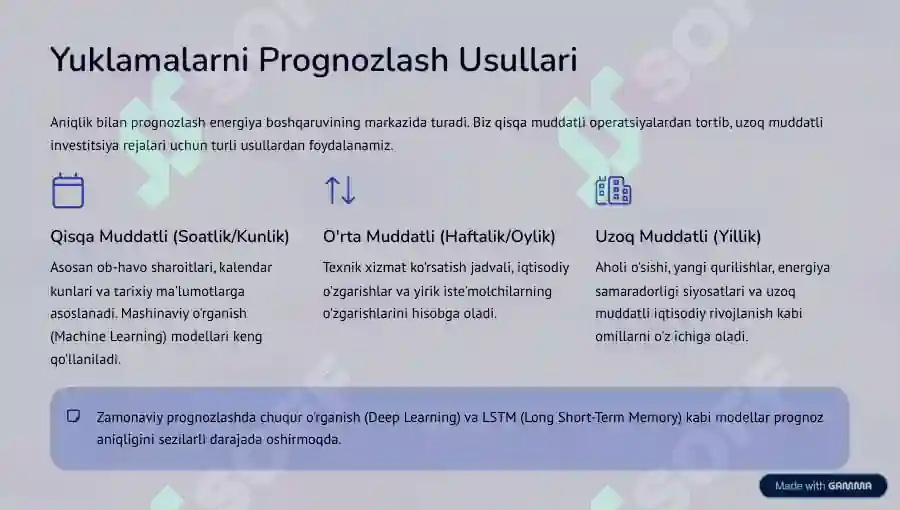 Yuklamalarni Prognozlash Usullari

Aniqlik bilan prognozlash energiya boshqaruvining markazida turadi. Biz qisqa muddatli operatsiyalardan tortib, uzoq muddatli investitsiya rejalari uchun turli usullardan foydalanamiz.

Qisqa Muddatli (Soatlik/Kunlik)

Asosan ob-havo sharoitlari, kalendar kunlari va tarixiy ma'lumotlarga asoslanadi. Mashinaviy o'rganish (Machine Learning) modellari keng qo'llaniladi.

O'rta Muddatli (Haftalik/Oylik)

Texnik xizmat ko'rsatish jadvali, iqtisodiy o'zgarishlar va yirik iste'molchilarning o'zgarishlarini hisobga oladi.

Uzoq Muddatli (Yillik)

Aholi o'sishi, yangi qurilishlar, energiya samaradorligi siyosatlari va uzoq muddatli iqtisodiy rivojlanish kabi omillarni o'z ichiga oladi.

Zamonaviy prognozlashda chuqur o'rganish (Deep Learning) va LSTM (Long Short-Term Memory) kabi modellar prognoz aniqligini sezilarli darajada oshirmoqda.

Made with GAMMA